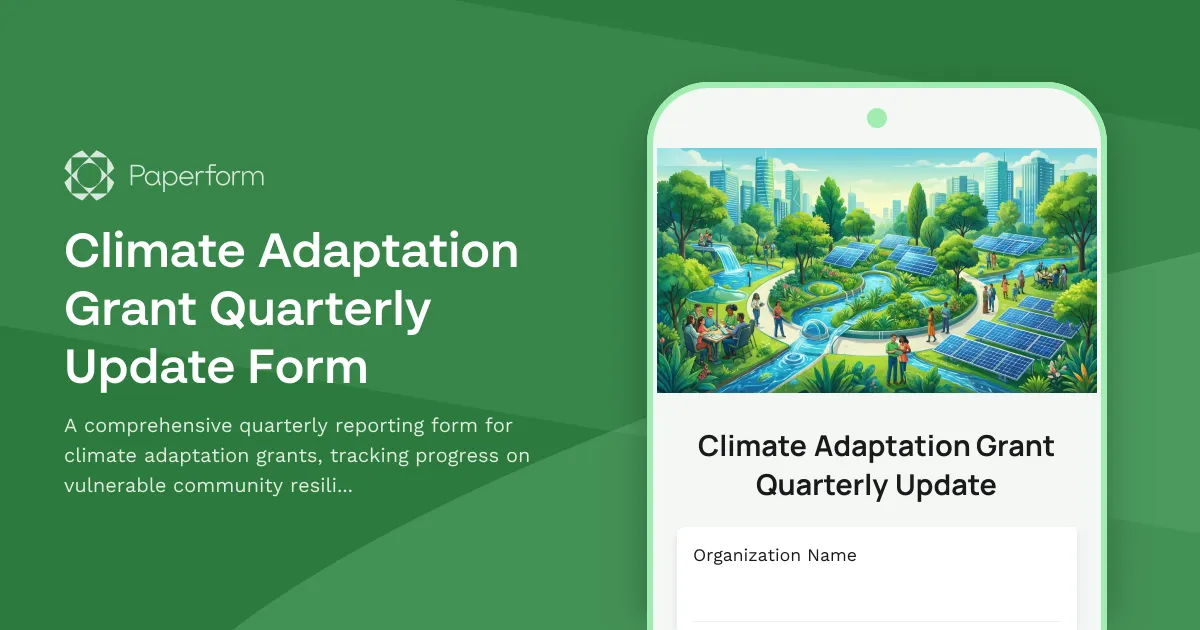 Paperform

Climate Adaptation Grant Quarterly Update Form

A comprehensive quarterly reporting form for climate adaptation grants, tracking progress on vulnerable community resili...

Climate Adaptation Grant Quarterly Update

Organization Name